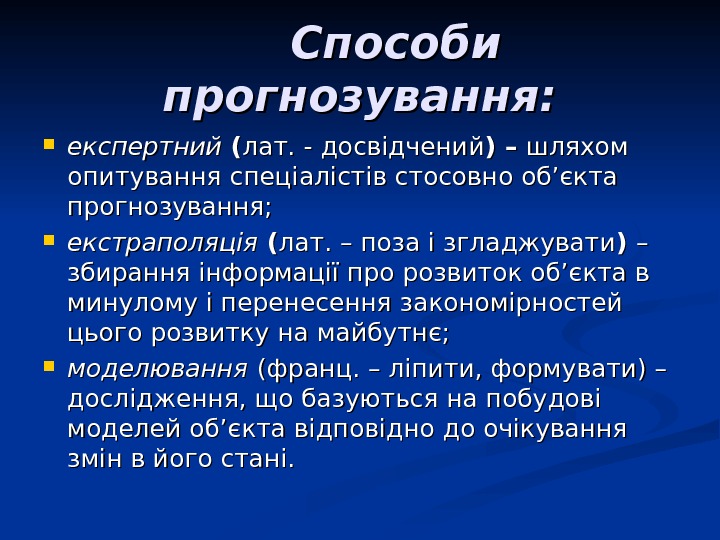 Способи прогнозування:

експертний (лат. - досвідчений) – шляхом опитування спеціалістів стосовно об’єкта прогнозування;

екстраполяція (лат. – поза і згладжувати) – збирання інформації про розвиток об’єкта в минулому і перенесення закономірностей цього розвитку на майбутнє;

моделювання (франц. – ліпити, формувати) – дослідження, що базуються на побудові моделей об’єкта відповідно до очікування змін в його стані.